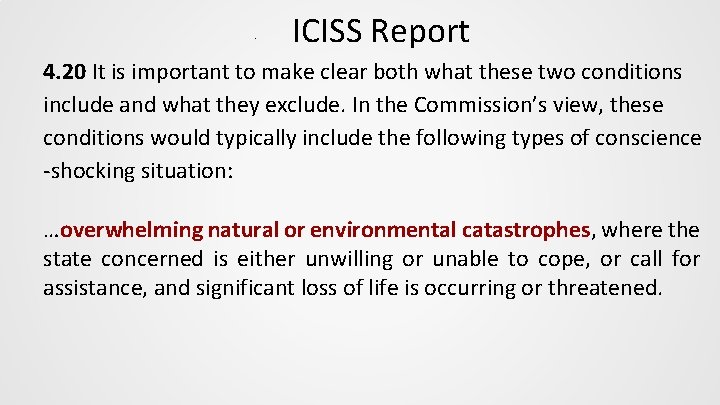 ICISS Report

4.20 It is important to make clear both what these two conditions include and what they exclude. In the Commission's view, these conditions would typically include the following types of conscience -shocking situation:

…overwhelming natural or environmental catastrophes, where the state concerned is either unwilling or unable to cope, or call for assistance, and significant loss of life is occurring or threatened.